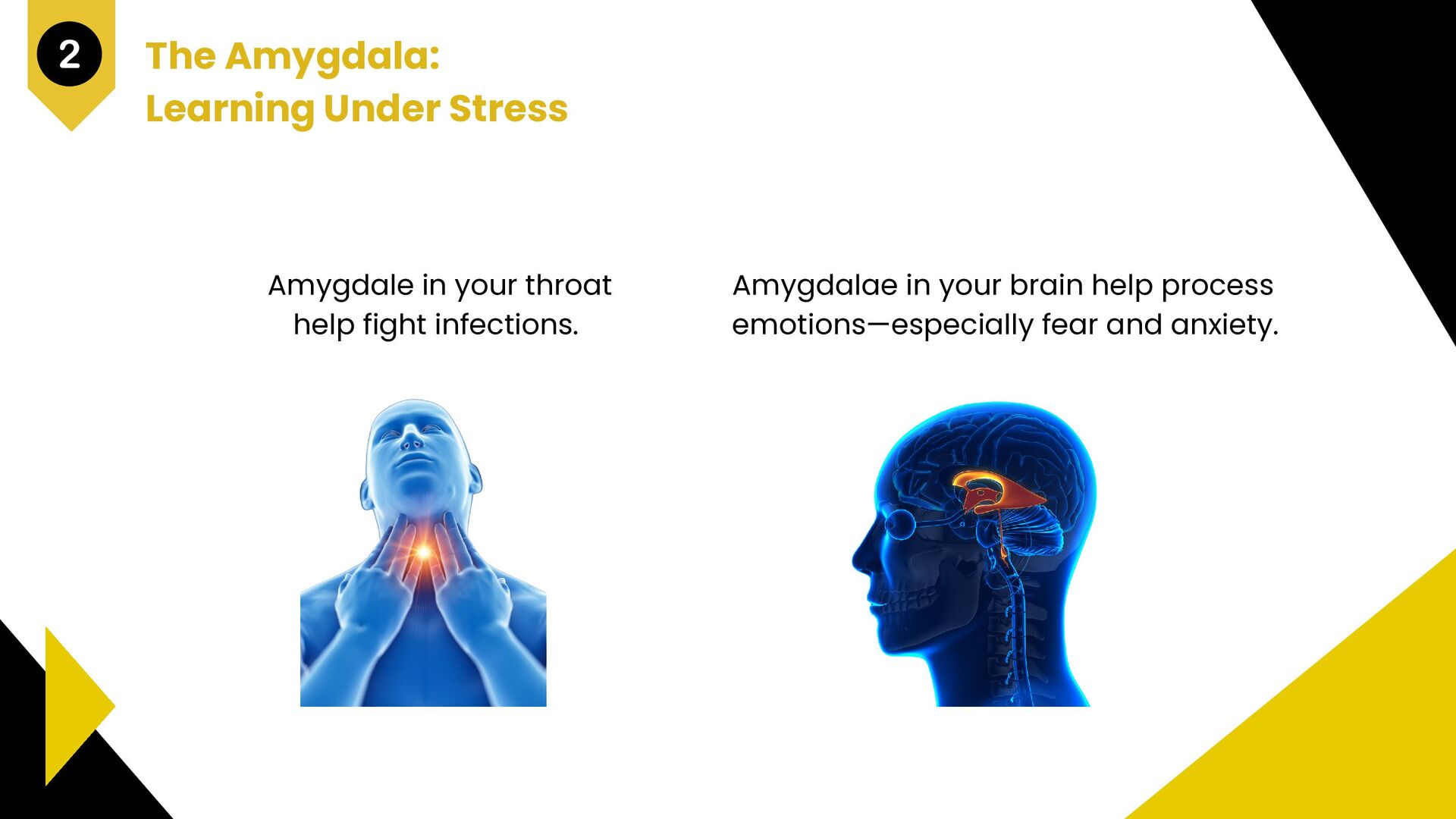 2

The Amygdala:
Learning Under Stress

Amygdale in your throat help fight infections.

Amygdalae in your brain help process emotions—especially fear and anxiety.